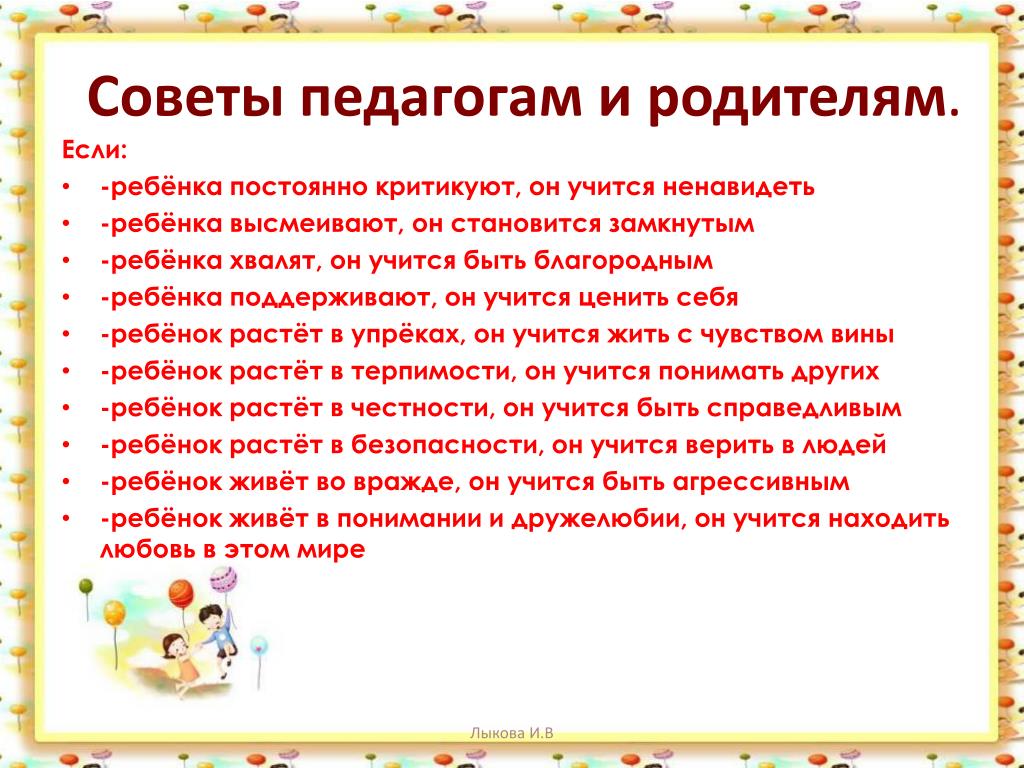 Советы педагогам и родителям.

Если:

• -ребёнка постоянно критикуют, он учится ненавидеть
• -ребёнка высмеивают, он становится замкнутым
• -ребёнка хвалят, он учится быть благородным
• -ребёнка поддерживают, он учится ценить себя
• -ребёнок растёт в упрёках, он учится жить с чувством вины
• -ребёнок растёт в терпимости, он учится понимать других
• -ребёнок растёт в честности, он учится быть справедливым
• -ребёнок растёт в безопасности, он учится верить в людей
• -ребёнок живёт во вражде, он учится быть агрессивным
• -ребёнок живёт в понимании и дружелюбии, он учится находить любовь в этом мире

Лыкова И.В